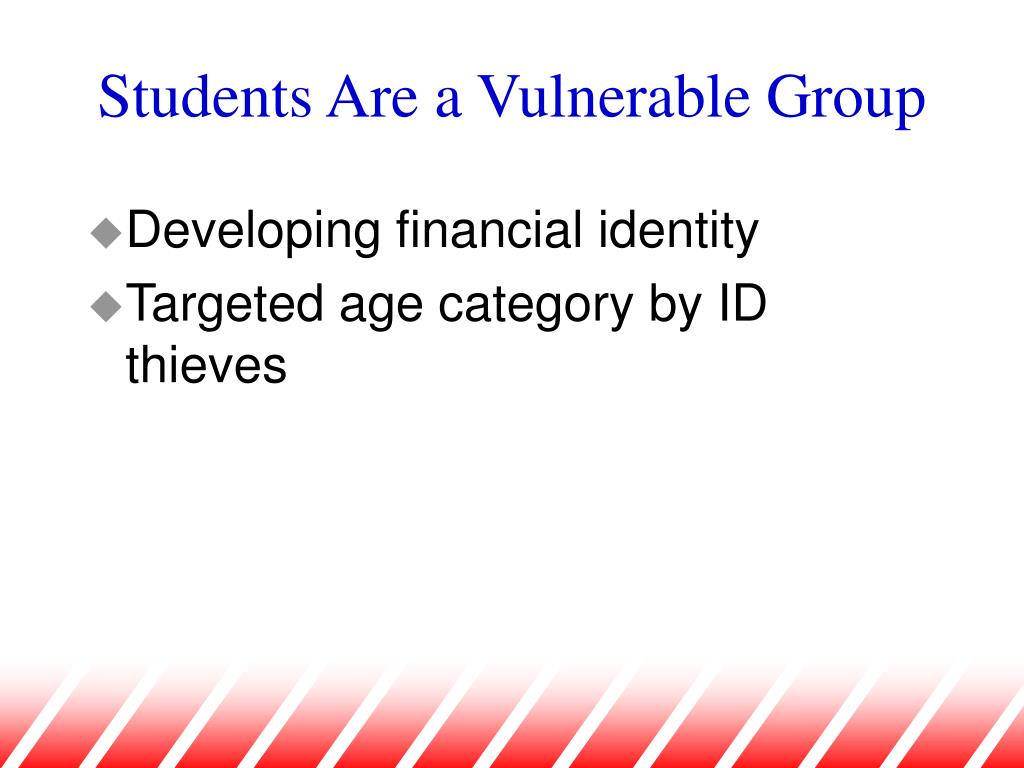 Students Are a Vulnerable Group

Developing financial identity
Targeted age category by ID thieves